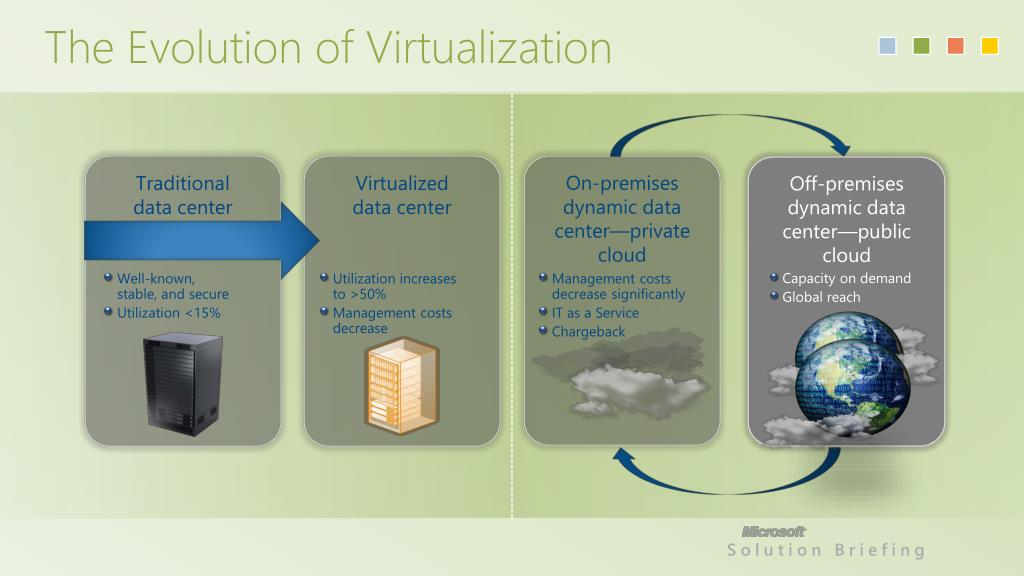 The Evolution of Virtualization

Traditional data center

Well-known, stable, and secure
Utilization <15%

Virtualized data center

Utilization increases to >50%
Management costs decrease

On-premises dynamic data center—private cloud

Management costs decrease significantly
IT as a Service
Chargeback

Off-premises dynamic data center—public cloud

Capacity on demand
Global reach

Microsoft
Solution Briefing